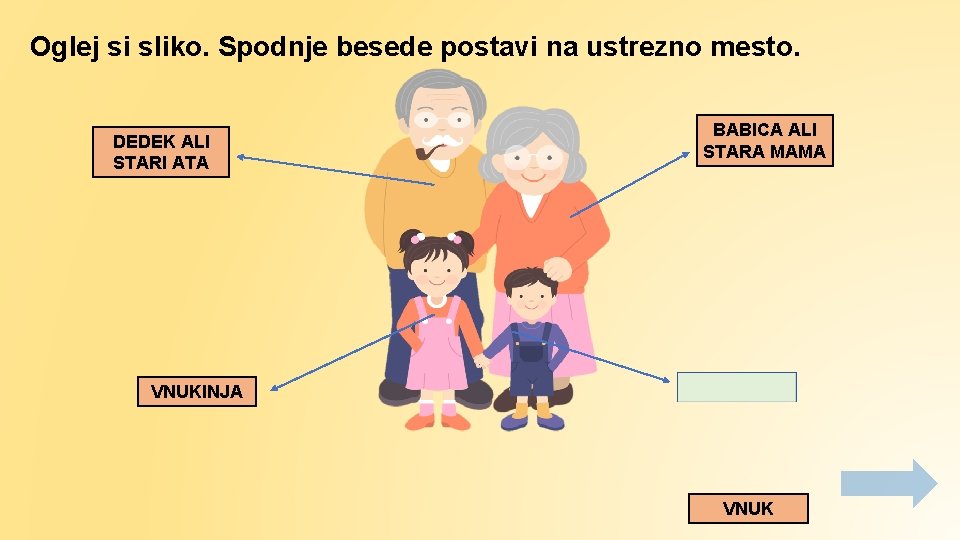 Oglej si sliko. Spodnje besede postavi na ustrezno mesto.

DEDEK ALI STARI ATA

BABICA ALI STARA MAMA

VNUKINJA

VNUK